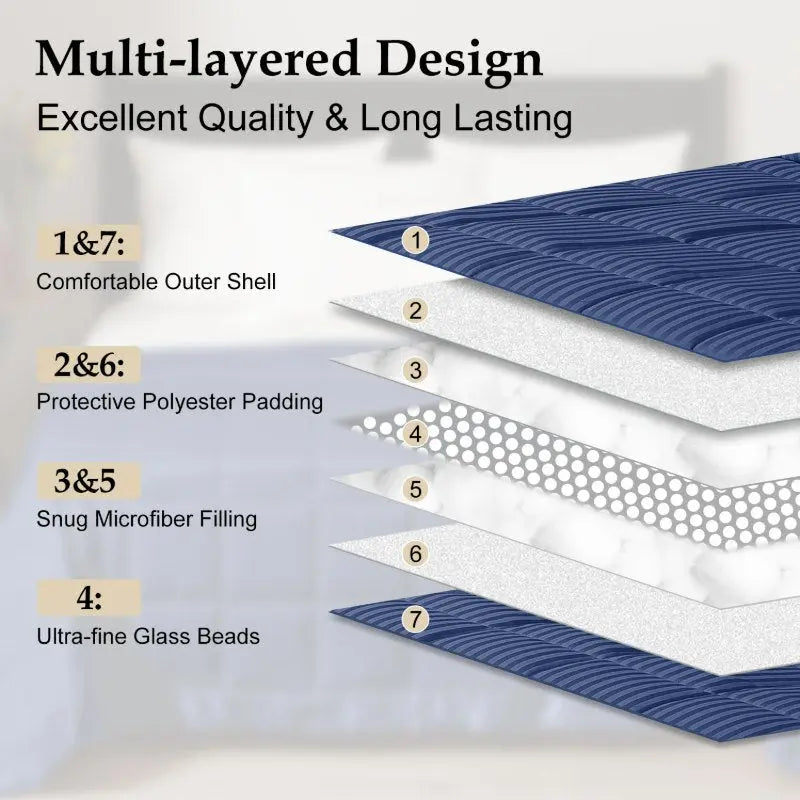 Multi-layered Design
Excellent Quality & Long Lasting

1&7:
Comfortable Outer Shell

2&6:
Protective Polyester Padding

3&5
Snug Microfiber Filling

4:
Ultra-fine Glass Beads

1
2
3
4
5
6
7